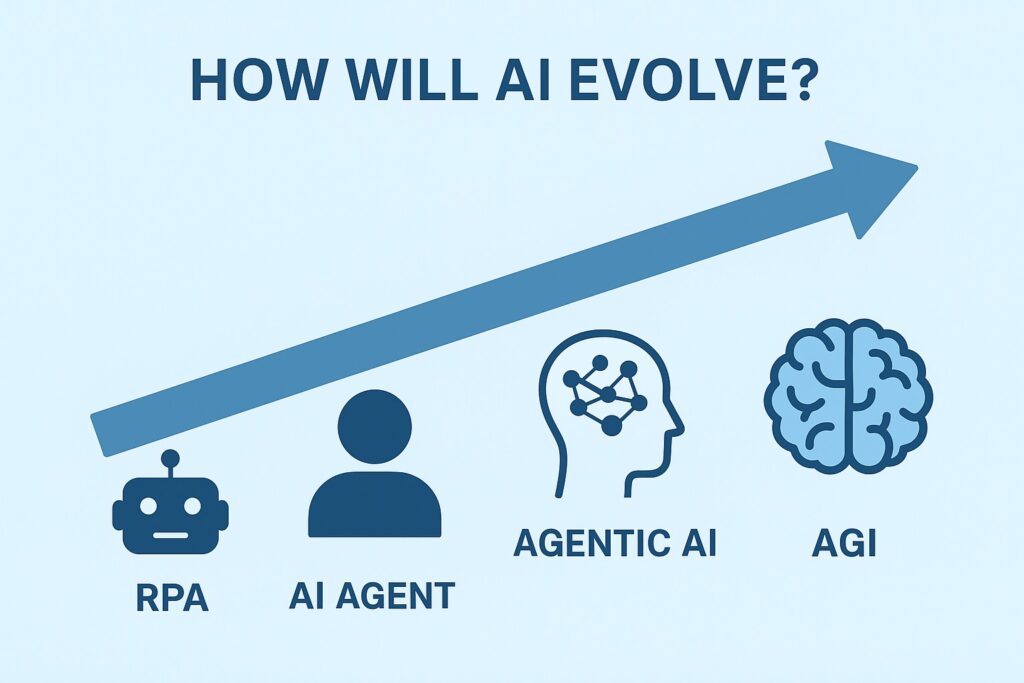 HOW WILL AI EVOLVE?

RPA

AI AGENT

AGENTIC AI

AGI